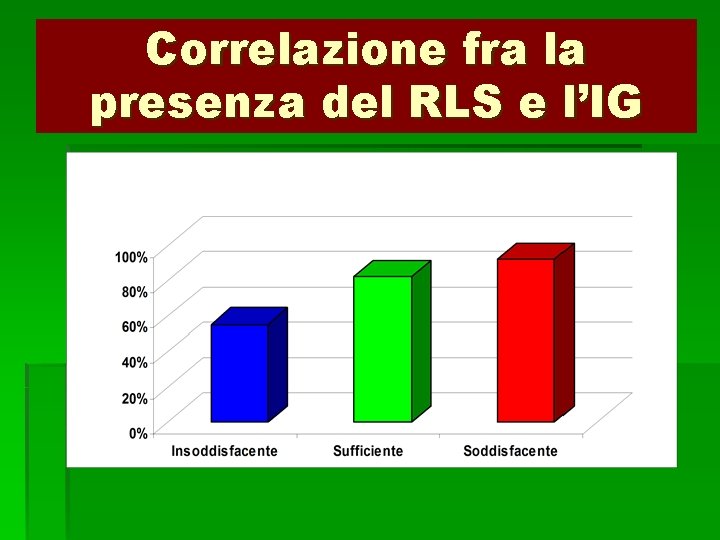 Correlazione fra la presenza del RLS e l'IG

100%
80%
60%
40%
20%
0%

Insoddisfacente
Sufficiente
Soddisfacente